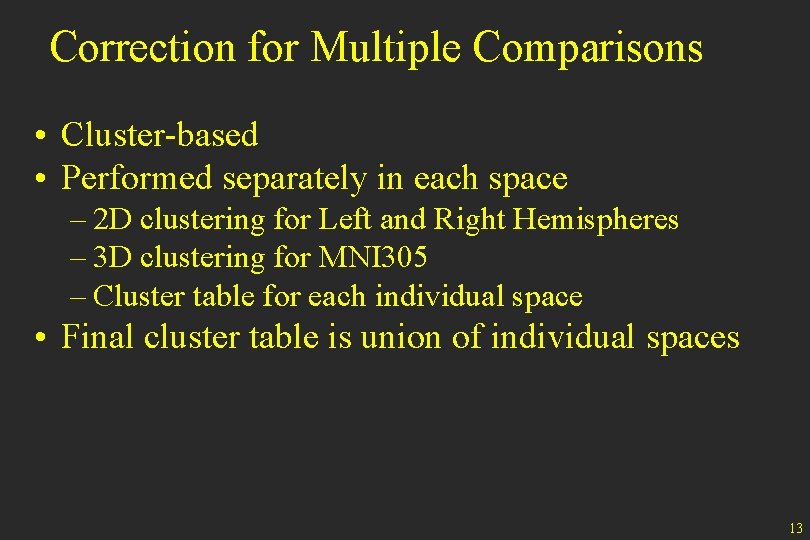 Correction for Multiple Comparisons

• Cluster-based
• Performed separately in each space
– 2D clustering for Left and Right Hemispheres
– 3D clustering for MNI305
– Cluster table for each individual space
• Final cluster table is union of individual spaces

13